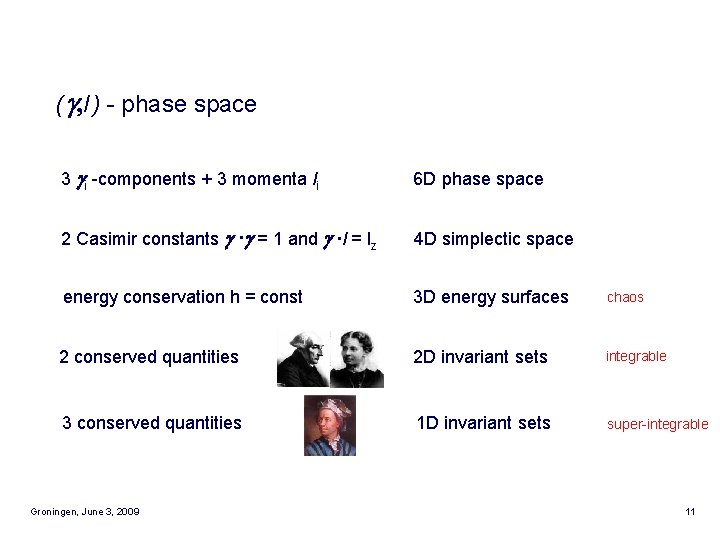 $(\gamma, l)$ - phase space

3 $\gamma_i$ -components + 3 momenta $l_i$

6D phase space

2 Casimir constants $\gamma \cdot \gamma = 1$ and $\gamma \cdot l = l_z$

4D simplectic space

energy conservation h = const

3D energy surfaces

chaos

2 conserved quantities

2D invariant sets

integrable

3 conserved quantities

1D invariant sets

super-integrable

Groningen, June 3, 2009

11